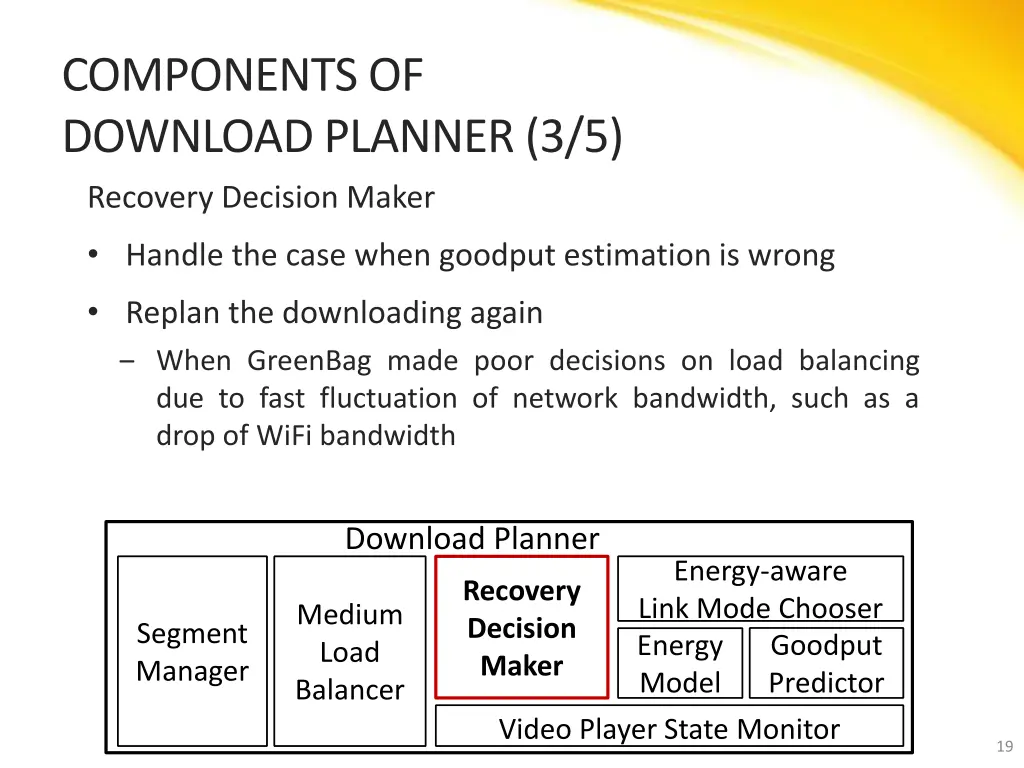 COMPONENTS OF
DOWNLOAD PLANNER (3/5)

Recovery Decision Maker

• Handle the case when goodput estimation is wrong

• Replan the downloading again

– When GreenBag made poor decisions on load balancing due to fast fluctuation of network bandwidth, such as a drop of WiFi bandwidth

Download Planner

Segment Manager

Medium Load Balancer

Recovery Decision Maker

Energy-aware Link Mode Chooser

Energy Model

Goodput Predictor

Video Player State Monitor

19